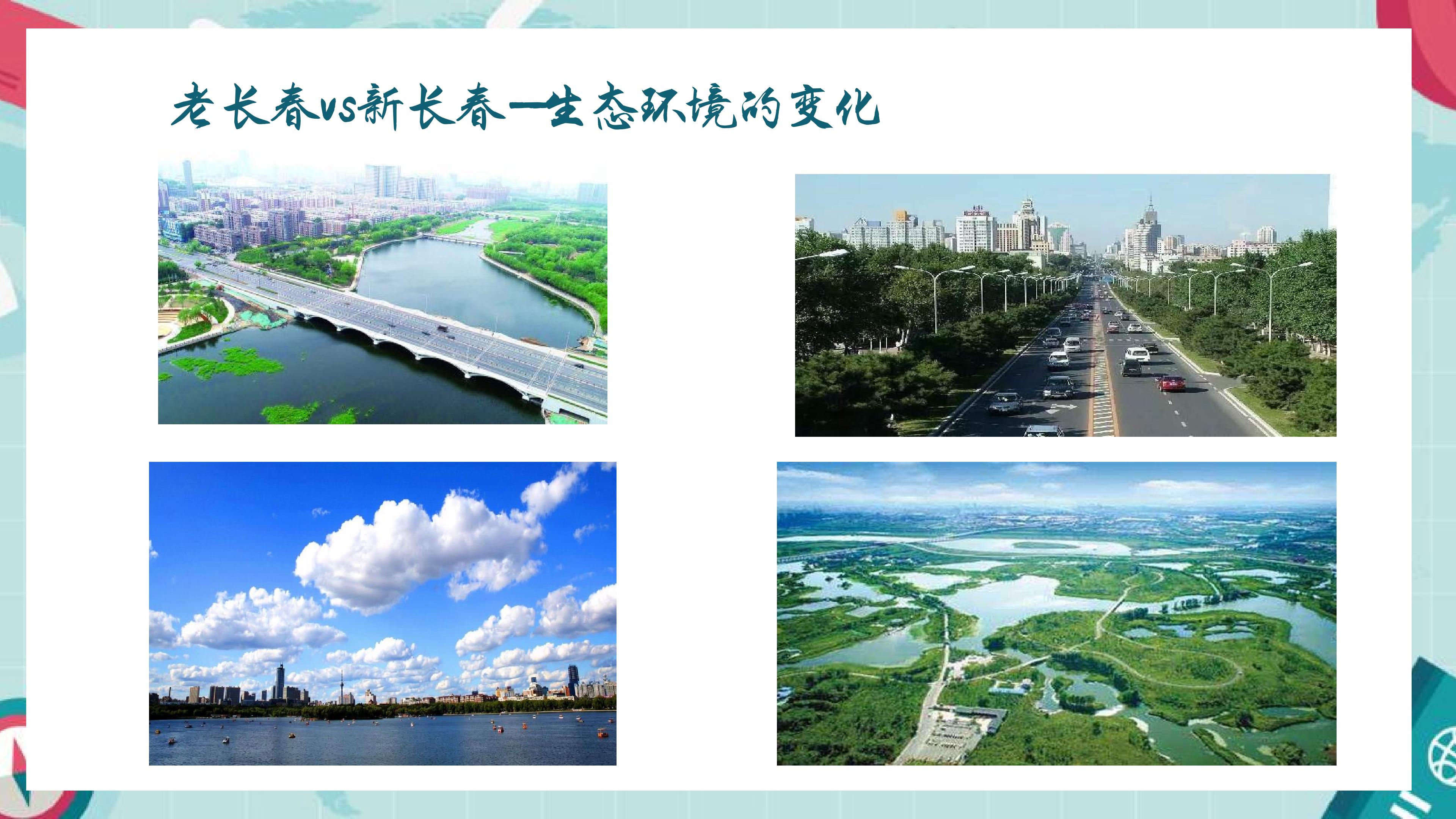 老长春vs新长春—生态环境的变化